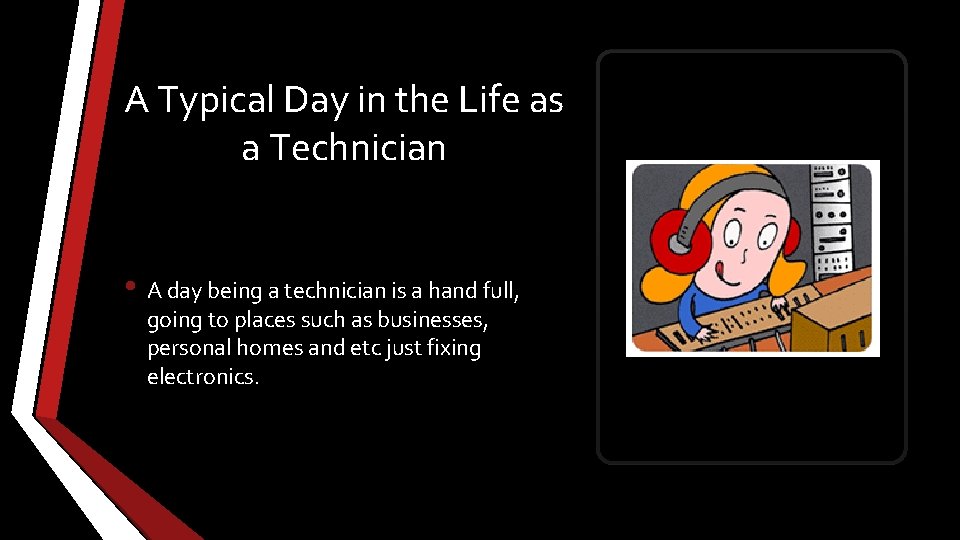 A Typical Day in the Life as a Technician

• A day being a technician is a hand full, going to places such as businesses, personal homes and etc just fixing electronics.